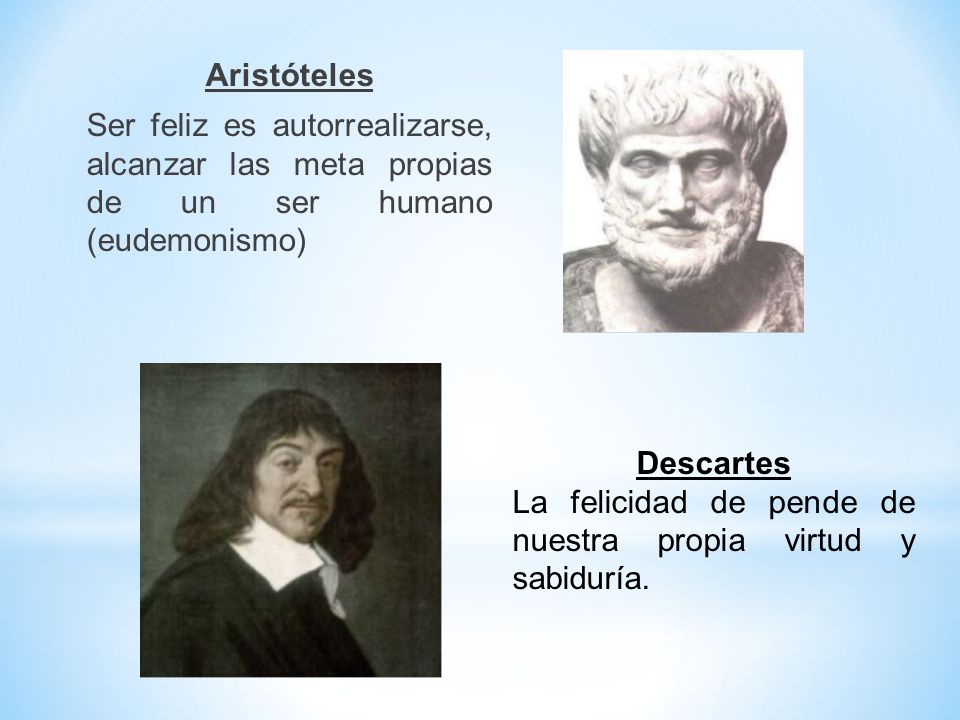 Aristóteles

Ser feliz es autorrealizarse, alcanzar las meta propias de un ser humano (eudemonismo)

Descartes

La felicidad de pende de nuestra propia virtud y sabiduría.